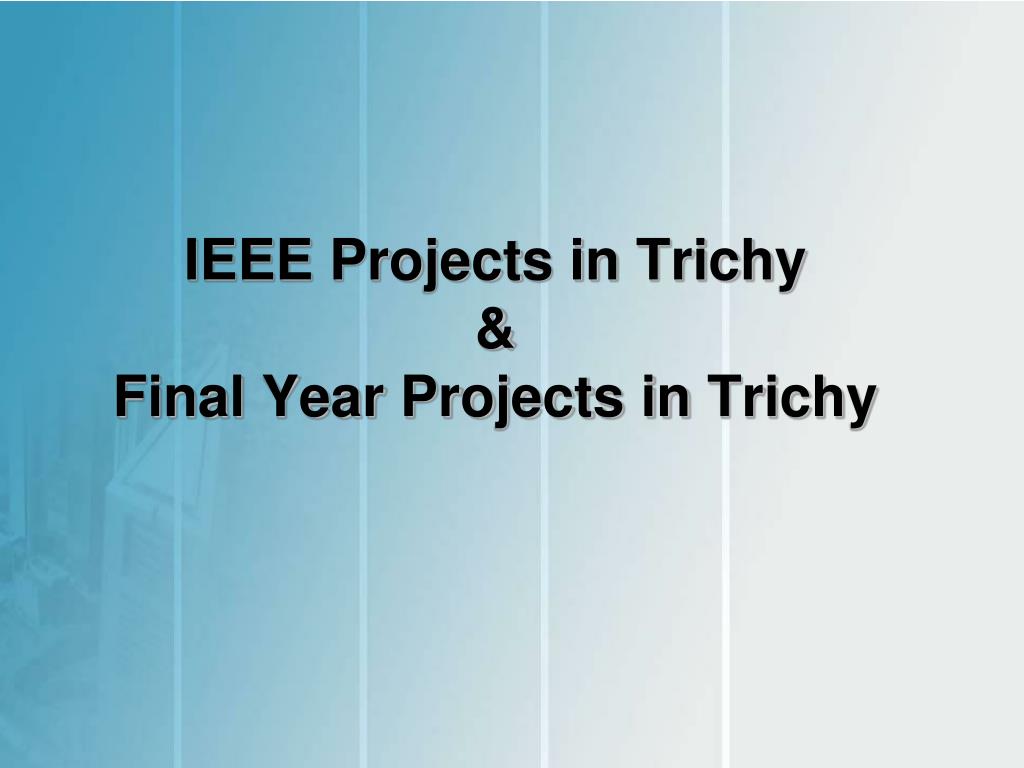 IEEE Projects in Trichy
&
Final Year Projects in Trichy